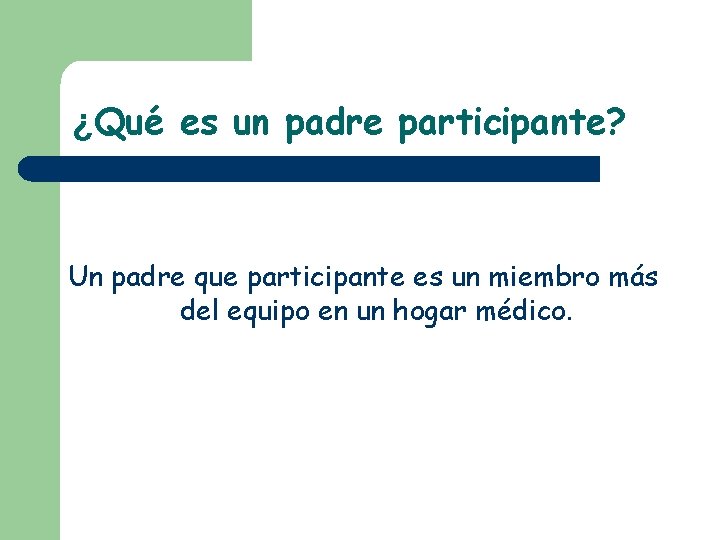 ¿Qué es un padre participante?

Un padre que participante es un miembro más del equipo en un hogar médico.